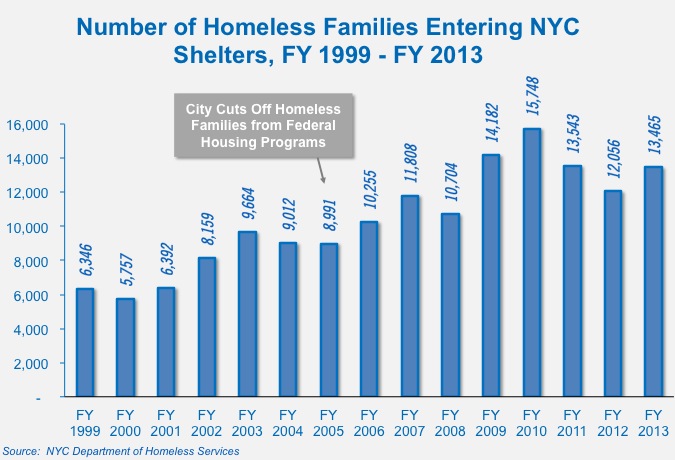 Number of Homeless Families Entering NYC Shelters, FY 1999 - FY 2013

City Cuts Off Homeless Families from Federal Housing Programs

16,000
14,000
12,000
10,000
8,000
6,000
4,000
2,000
-

6,346
5,757
6,392
8,159
9,664
9,012
8,991
10,255
11,808
10,704
14,182
15,748
13,543
12,056
13,465

FY 1999
FY 2000
FY 2001
FY 2002
FY 2003
FY 2004
FY 2005
FY 2006
FY 2007
FY 2008
FY 2009
FY 2010
FY 2011
FY 2012
FY 2013

Source: NYC Department of Homeless Services